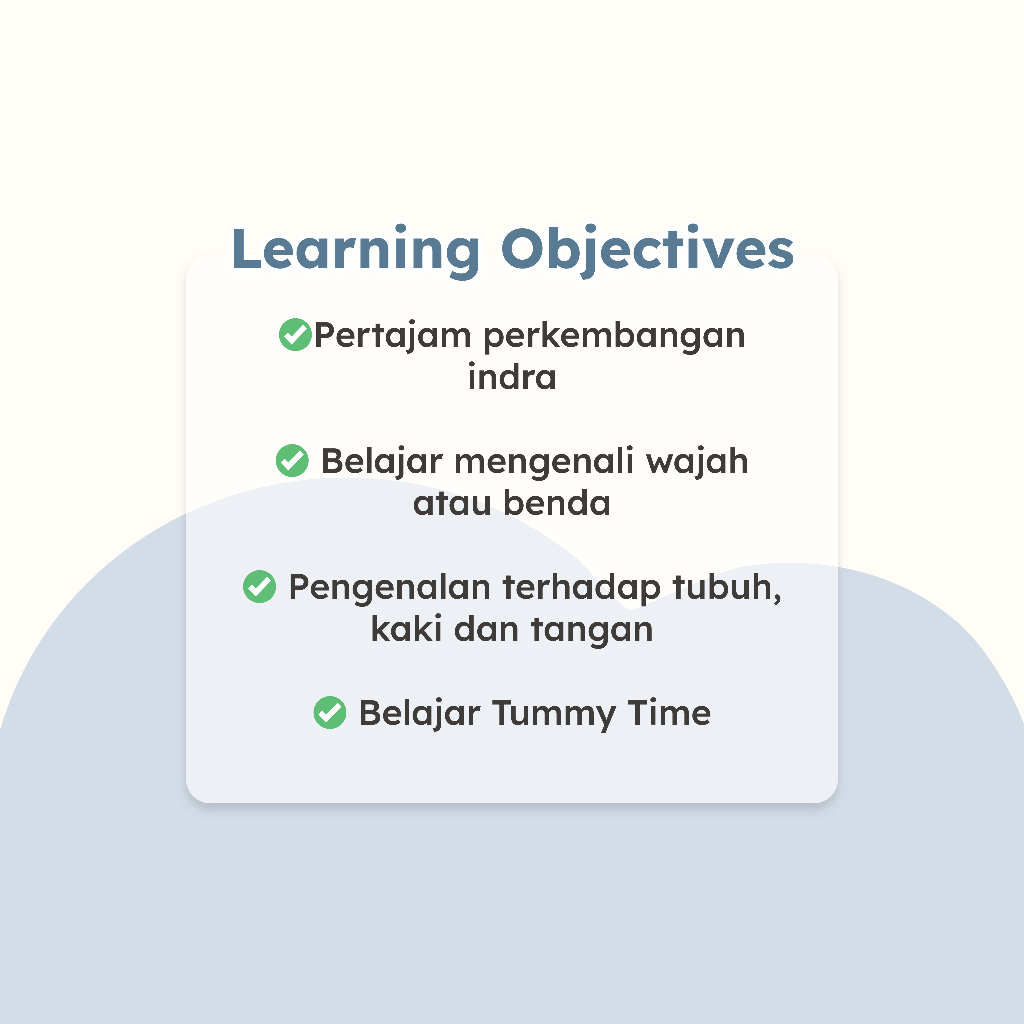 Learning Objectives

✅Pertajam perkembangan indra

✅ Belajar mengenali wajah atau benda

✅ Pengenalan terhadap tubuh, kaki dan tangan

✅ Belajar Tummy Time